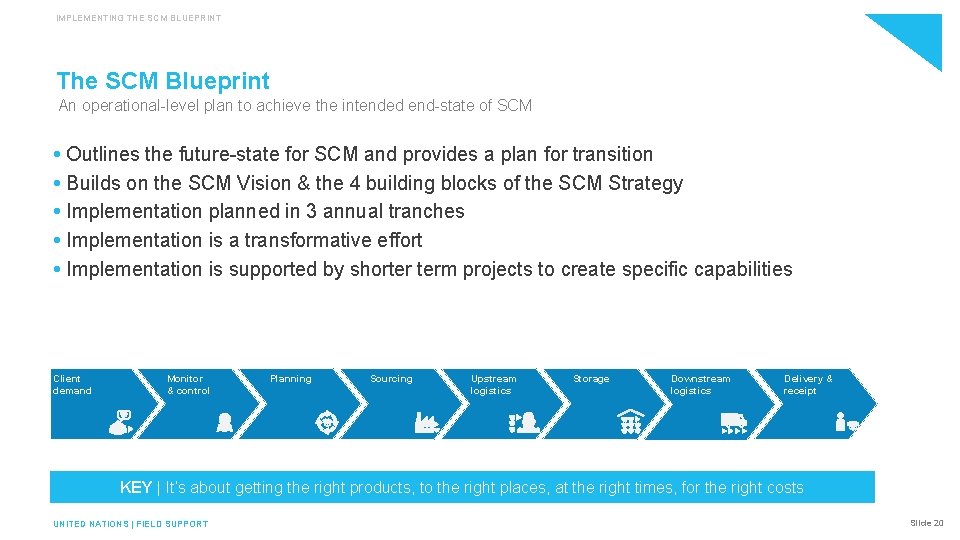 IMPLEMENTING THE SCM BLUEPRINT

The SCM Blueprint
An operational-level plan to achieve the intended end-state of SCM

• Outlines the future-state for SCM and provides a plan for transition
• Builds on the SCM Vision & the 4 building blocks of the SCM Strategy
• Implementation planned in 3 annual tranches
• Implementation is a transformative effort
• Implementation is supported by shorter term projects to create specific capabilities

Client demand
Monitor & control
Planning
Sourcing
Upstream logistics
Storage
Downstream logistics
Delivery & receipt

KEY | It's about getting the right products, to the right places, at the right times, for the right costs

UNITED NATIONS | FIELD SUPPORT

Slide 20